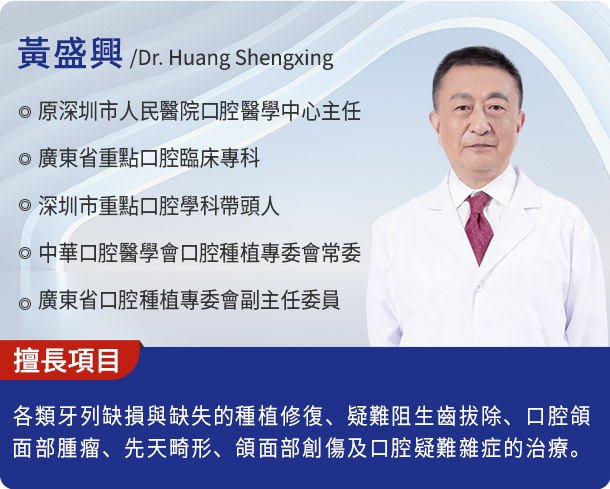 黃盛興 /Dr. Huang Shengxing

◎ 原深圳市人民醫院口腔醫學中心主任

◎ 廣東省重點口腔臨床專科

◎ 深圳市重點口腔學科帶頭人

◎ 中華口腔醫學會口腔種植專委會常委

◎ 廣東省口腔種植專委會副主任委員

擅長項目

各類牙列缺損與缺失的種植修復、疑難阻生齒拔除、口腔頜面部腫瘤、先天畸形、頜面部創傷及口腔疑難雜症的治療。